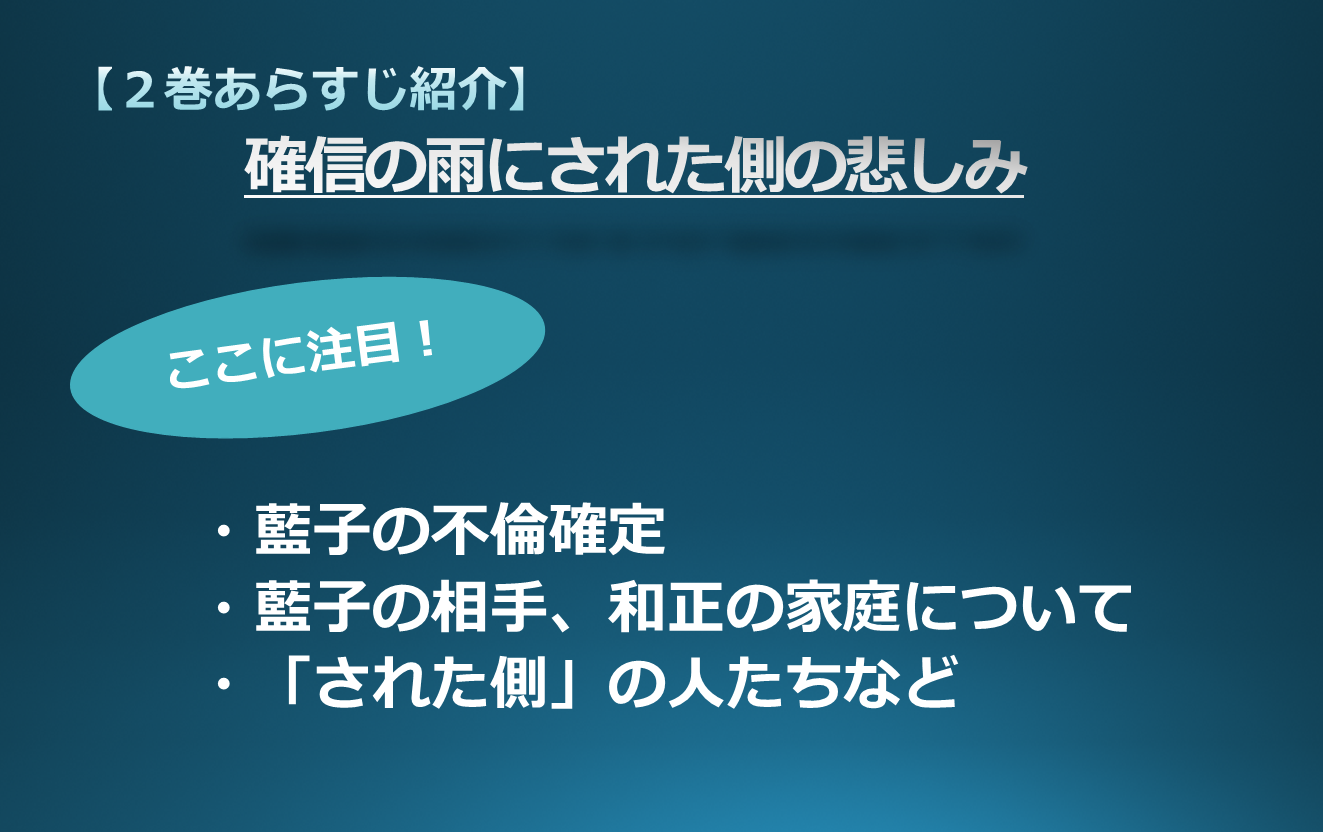 【２巻あらすじ紹介】

確信の雨にされた側の悲しみ

ここに注目！

・藍子の不倫確定
・藍子の相手、和正の家庭について
・「された側」の人たちなど